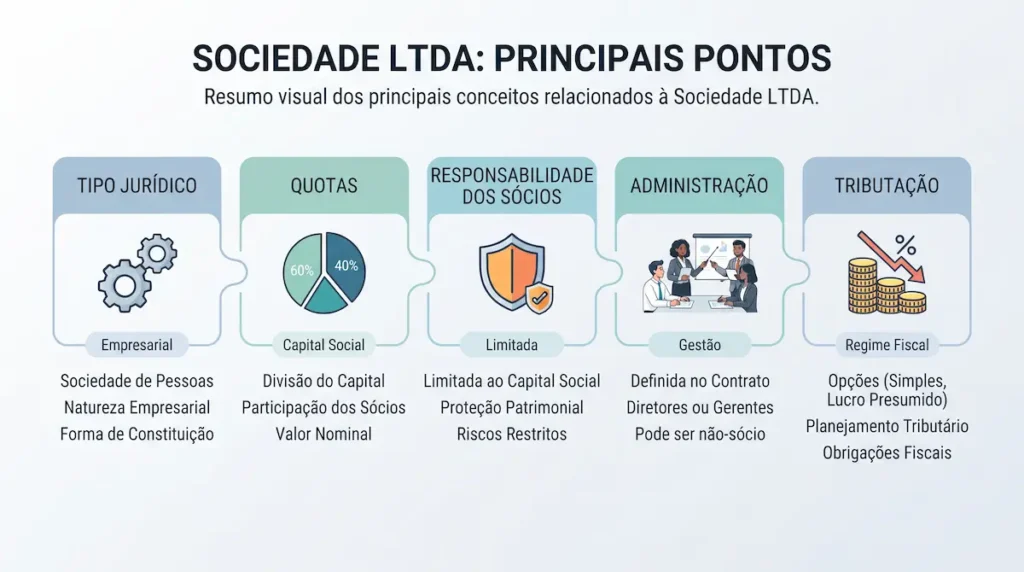 SOCIEDADE LTDA: PRINCIPAIS PONTOS

Resumo visual dos principais conceitos relacionados à Sociedade LTDA.

TIPO JURÍDICO

Empresarial

Sociedade de Pessoas
Natureza Empresarial
Forma de Constituição

QUOTAS

60%
40%

Capital Social

Divisão do Capital
Participação dos Sócios
Valor Nominal

RESPONSABILIDADE DOS SÓCIOS

Limitada

Limitada ao Capital Social
Proteção Patrimonial
Riscos Restritos

ADMINISTRAÇÃO

Gestão

Definida no Contrato
Diretores ou Gerentes
Pode ser não-sócio

TRIBUTAÇÃO

%

Regime Fiscal

Opções (Simples, Lucro Presumido)
Planejamento Tributário
Obrigações Fiscais